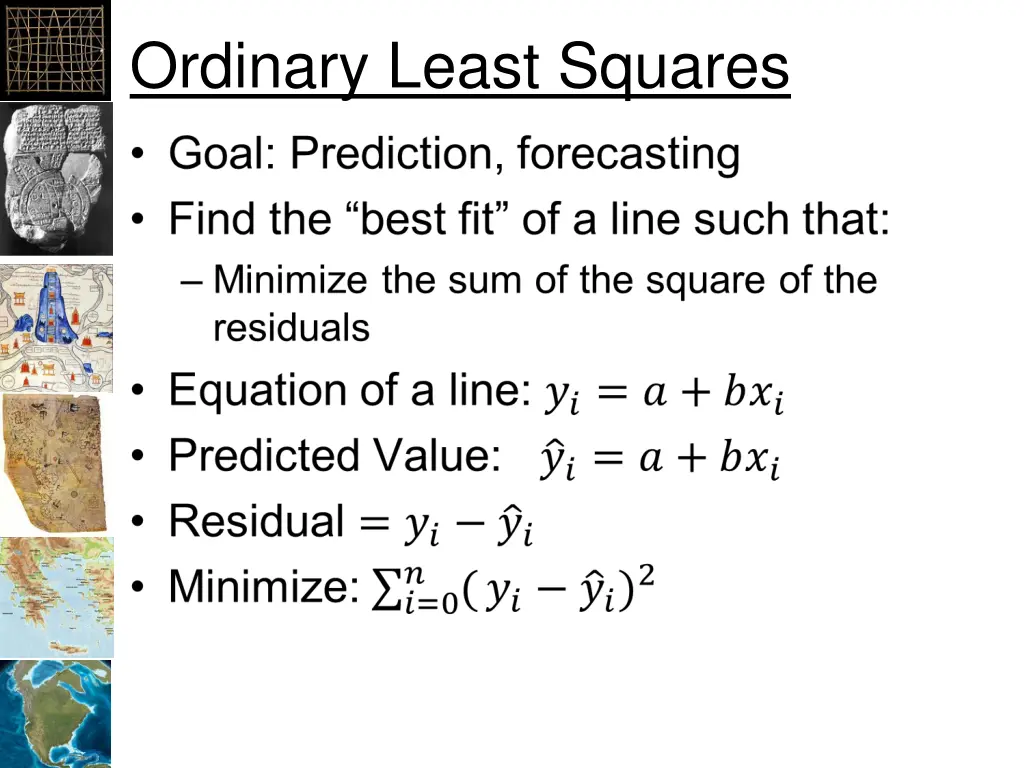 Ordinary Least Squares

• Goal: Prediction, forecasting
• Find the “best fit” of a line such that:
– Minimize the sum of the square of the residuals
• Equation of a line: $y_i = a + bx_i$
• Predicted Value: $\hat{y}_i = a + bx_i$
• Residual $= y_i - \hat{y}_i$
• Minimize: $\sum_{i=0}^{n}(y_i - \hat{y}_i)^2$